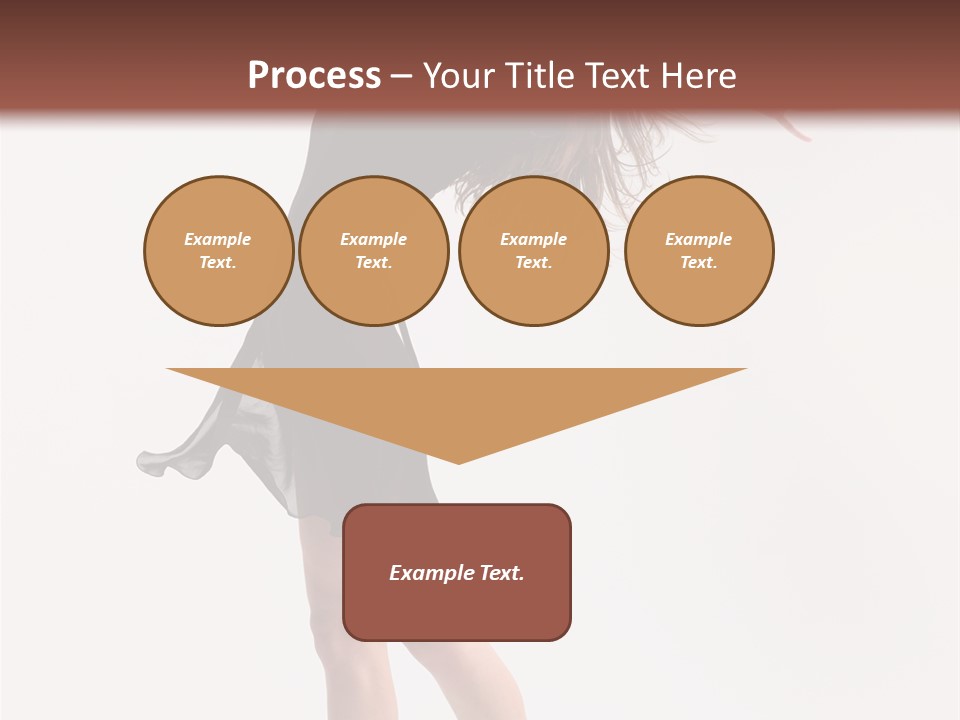 Process – Your Title Text Here

Example Text.

Example Text.

Example Text.

Example Text.

Example Text.